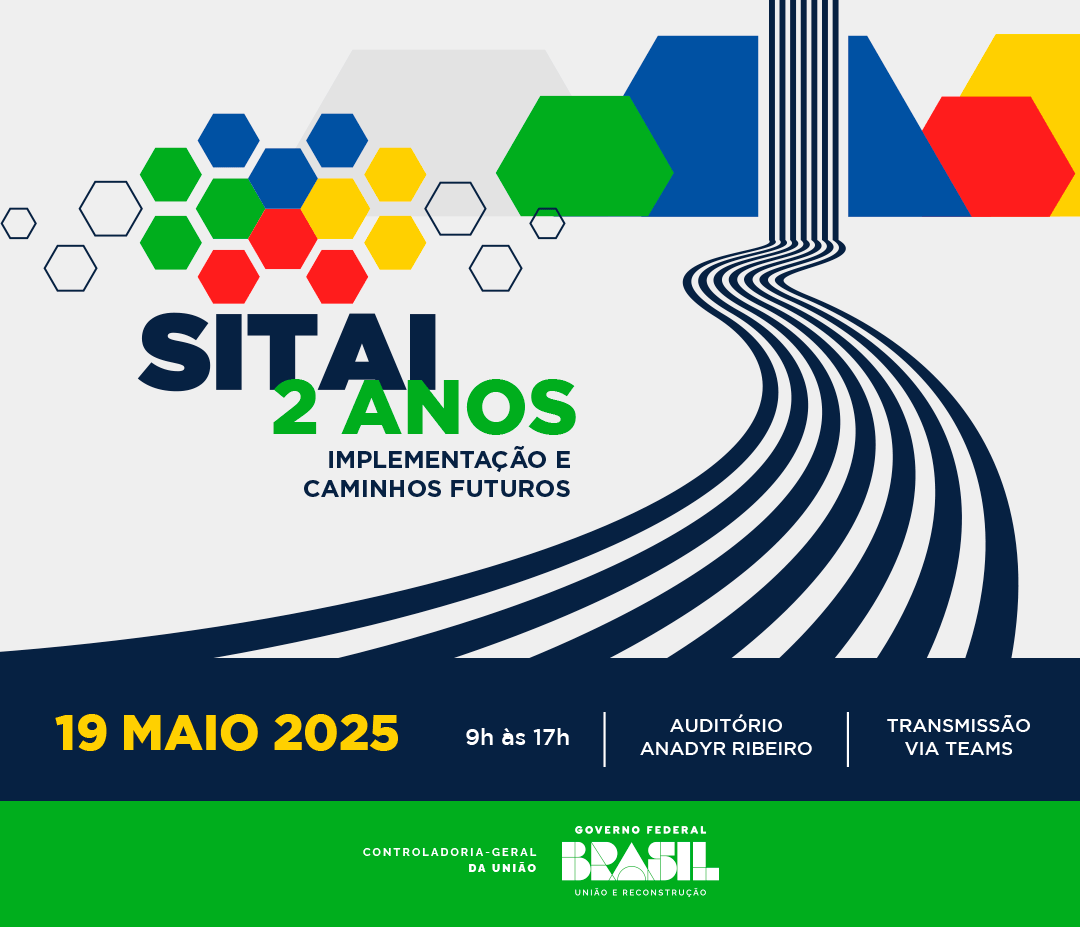 SITAI
2 ANOS
IMPLEMENTAÇÃO E CAMINHOS FUTUROS

19 MAIO 2025

9h às 17h

AUDITÓRIO ANADYR RIBEIRO

TRANSMISSÃO VIA TEAMS

CONTROLADORIA-GERAL DA UNIÃO

GOVERNO FEDERAL
BRASIL
UNIÃO E RECONSTRUÇÃO